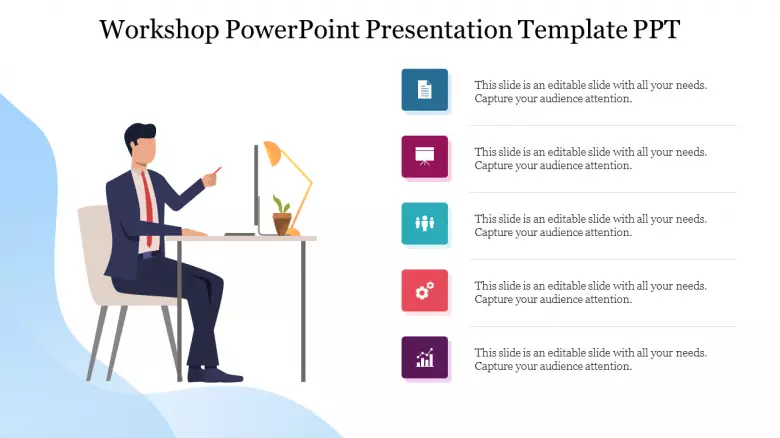 Workshop PowerPoint Presentation Template PPT

This slide is an editable slide with all your needs. Capture your audience attention.

This slide is an editable slide with all your needs. Capture your audience attention.

This slide is an editable slide with all your needs. Capture your audience attention.

This slide is an editable slide with all your needs. Capture your audience attention.

This slide is an editable slide with all your needs. Capture your audience attention.